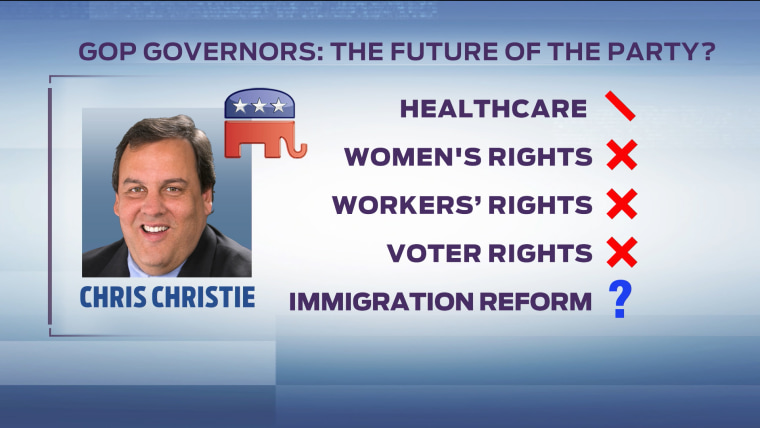 GOP GOVERNORS: THE FUTURE OF THE PARTY?

CHRIS CHRISTIE

HEALTHCARE

WOMEN'S RIGHTS

WORKERS' RIGHTS

VOTER RIGHTS

IMMIGRATION REFORM ?